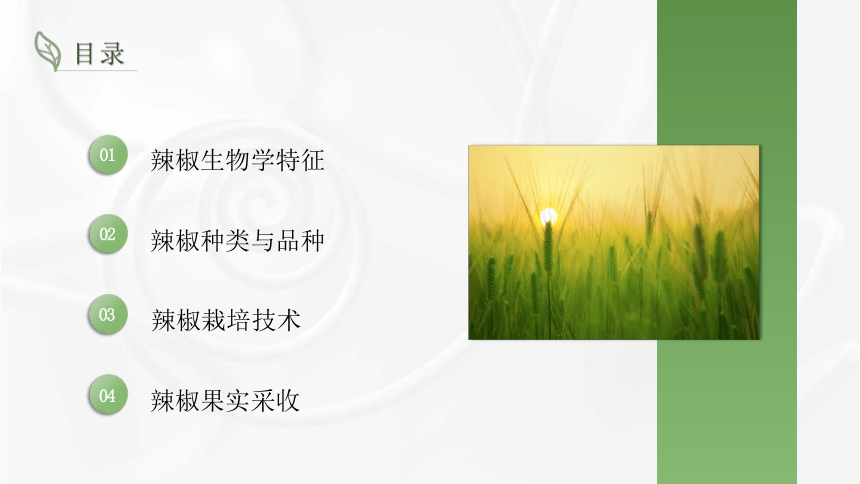 目录

01 辣椒生物学特征

02 辣椒种类与品种

03 辣椒栽培技术

04 辣椒果实采收